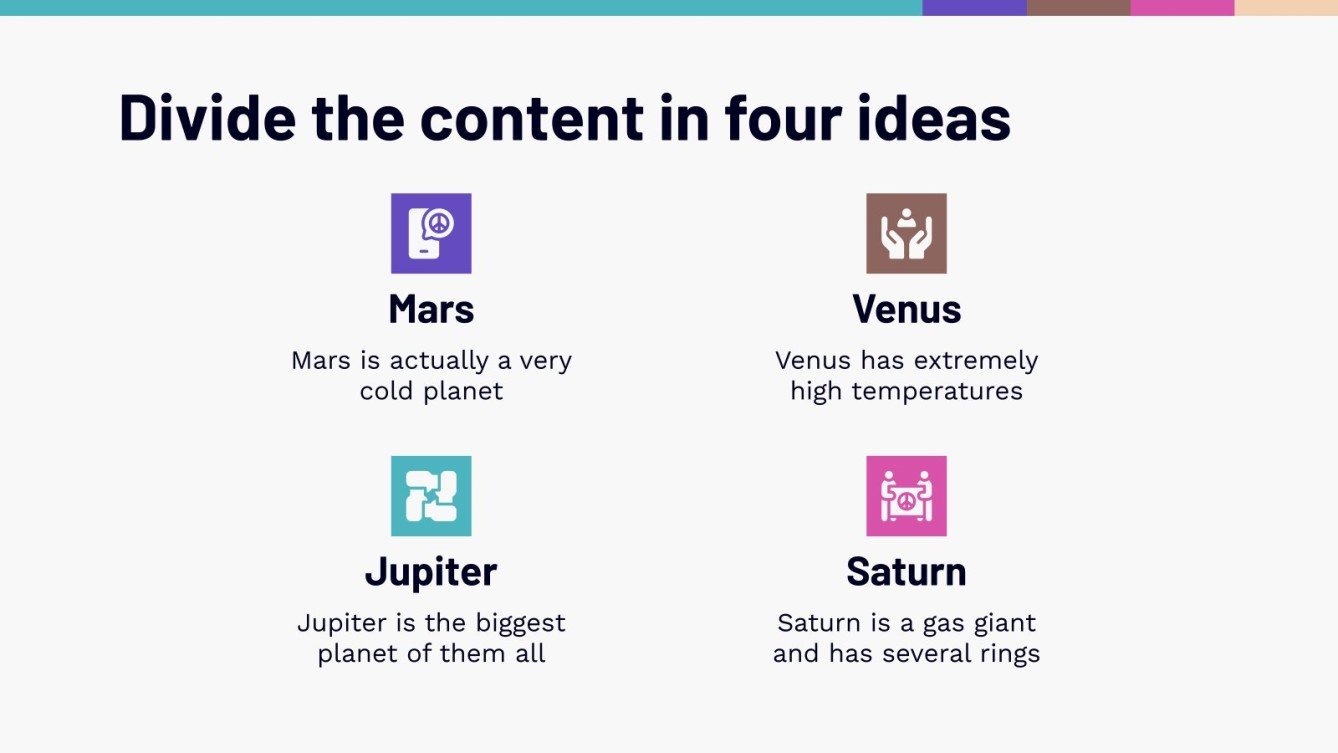 Divide the content in four ideas

Mars

Mars is actually a very cold planet

Venus

Venus has extremely high temperatures

Jupiter

Jupiter is the biggest planet of them all

Saturn

Saturn is a gas giant and has several rings